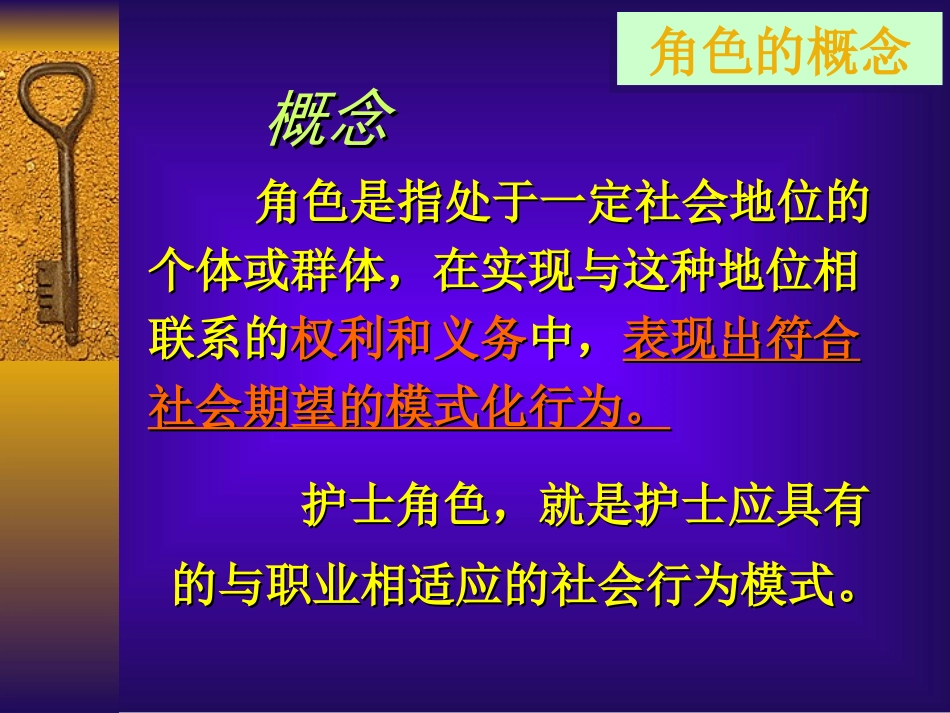 角色的概念

概念

角色是指处于一定社会地位的个体或群体，在实现与这种地位相联系的权利和义务中，表现出符合社会期望的模式化行为。

护士角色，就是护士应具有的与职业相适应的社会行为模式。